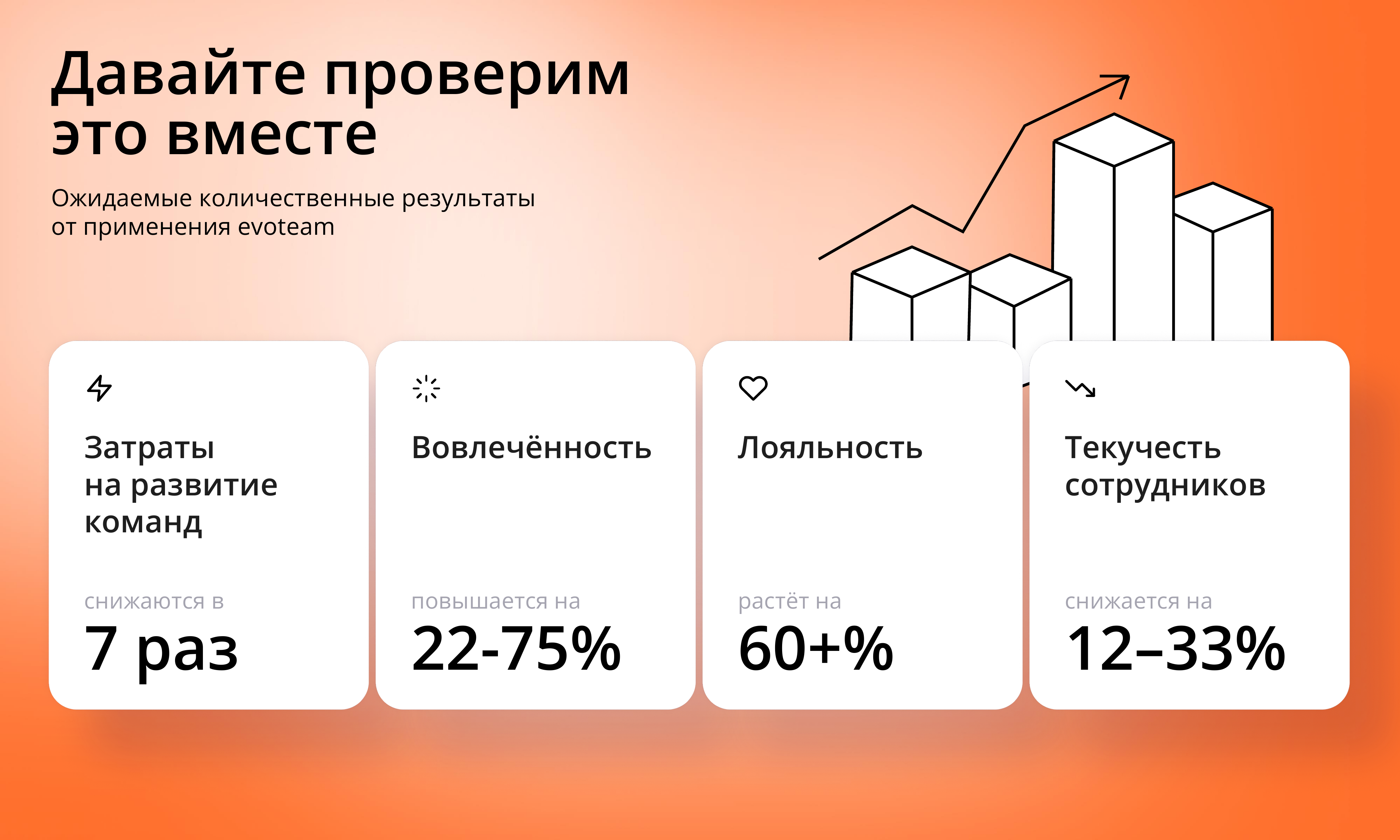 Давайте проверим это вместе

Ожидаемые количественные результаты от применения evoteam

Затраты на развитие команд

снижаются в

7 раз

Вовлечённость

повышается на

22-75%

Лояльность

растёт на

60+%

Текучесть сотрудников

снижается на

12–33%